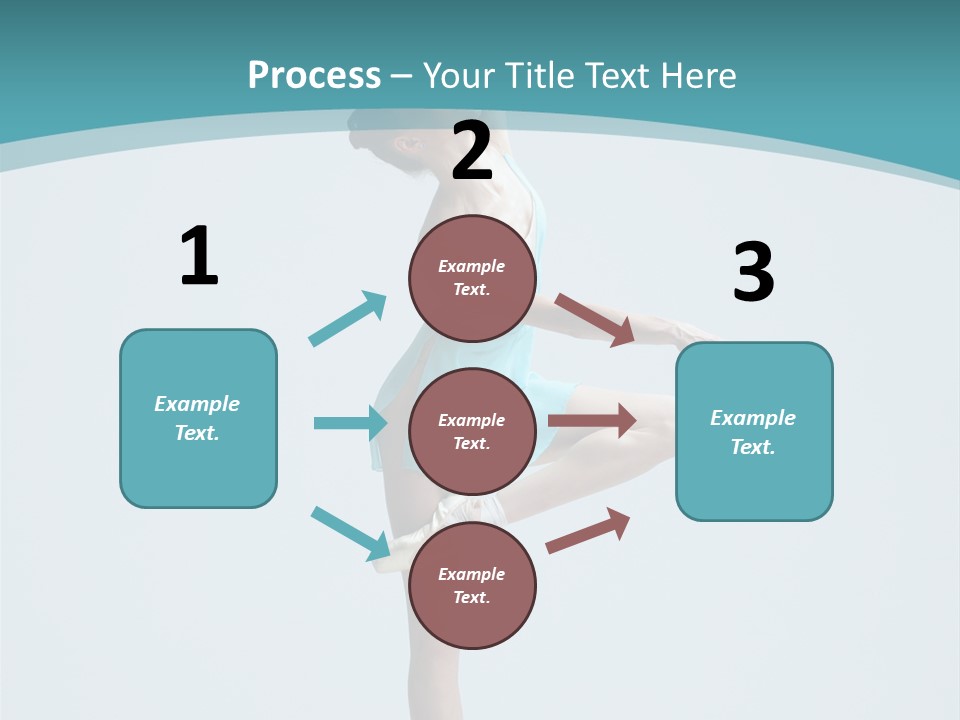 Process – Your Title Text Here

1

Example Text.

2

Example Text.

Example Text.

Example Text.

3

Example Text.